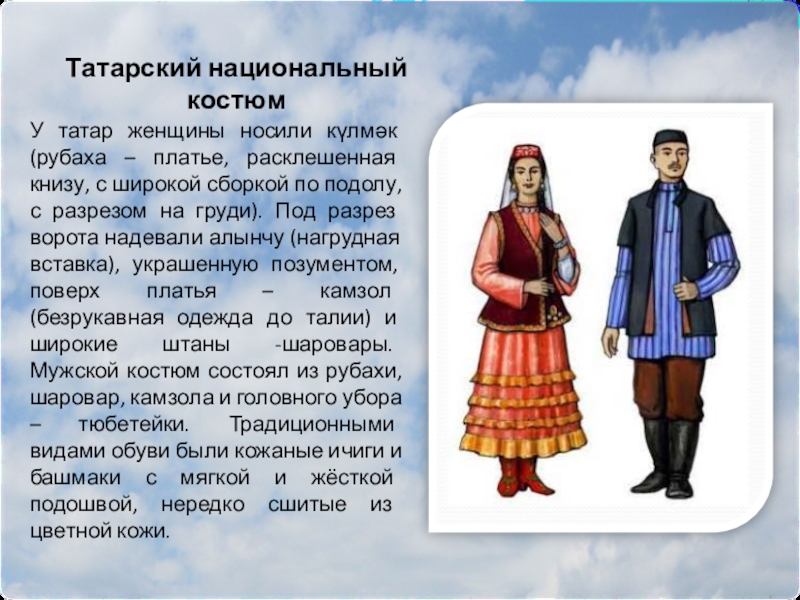 Татарский национальный костюм

У татар женщины носили күлмәк (рубаха – платье, расклешенная книзу, с широкой сборкой по подолу, с разрезом на груди). Под разрез ворота надевали алынчу (нагрудная вставка), украшенную позументом, поверх платья – камзол (безрукавная одежда до талии) и широкие штаны -шаровары. Мужской костюм состоял из рубахи, шаровар, камзола и головного убора – тюбетейки. Традиционными видами обуви были кожаные ичиги и башмаки с мягкой и жёсткой подошвой, нередко сшитые из цветной кожи.